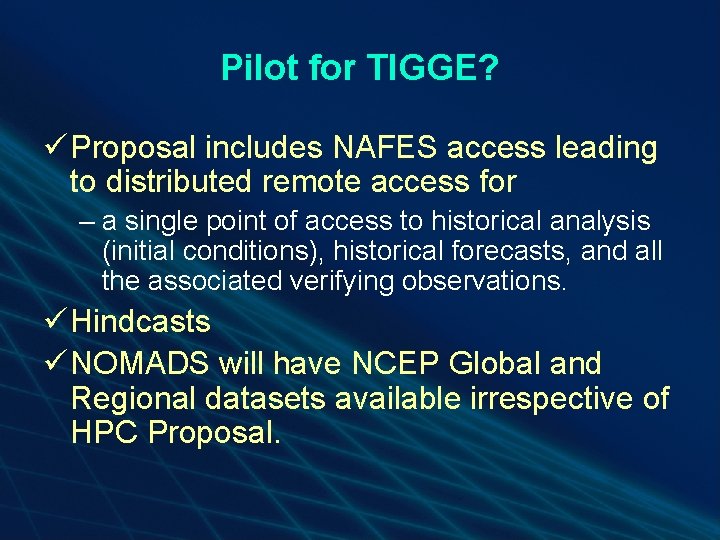 Pilot for TIGGE?

✓ Proposal includes NAFES access leading to distributed remote access for

– a single point of access to historical analysis (initial conditions), historical forecasts, and all the associated verifying observations.

✓ Hindcasts

✓ NOMADS will have NCEP Global and Regional datasets available irrespective of HPC Proposal.